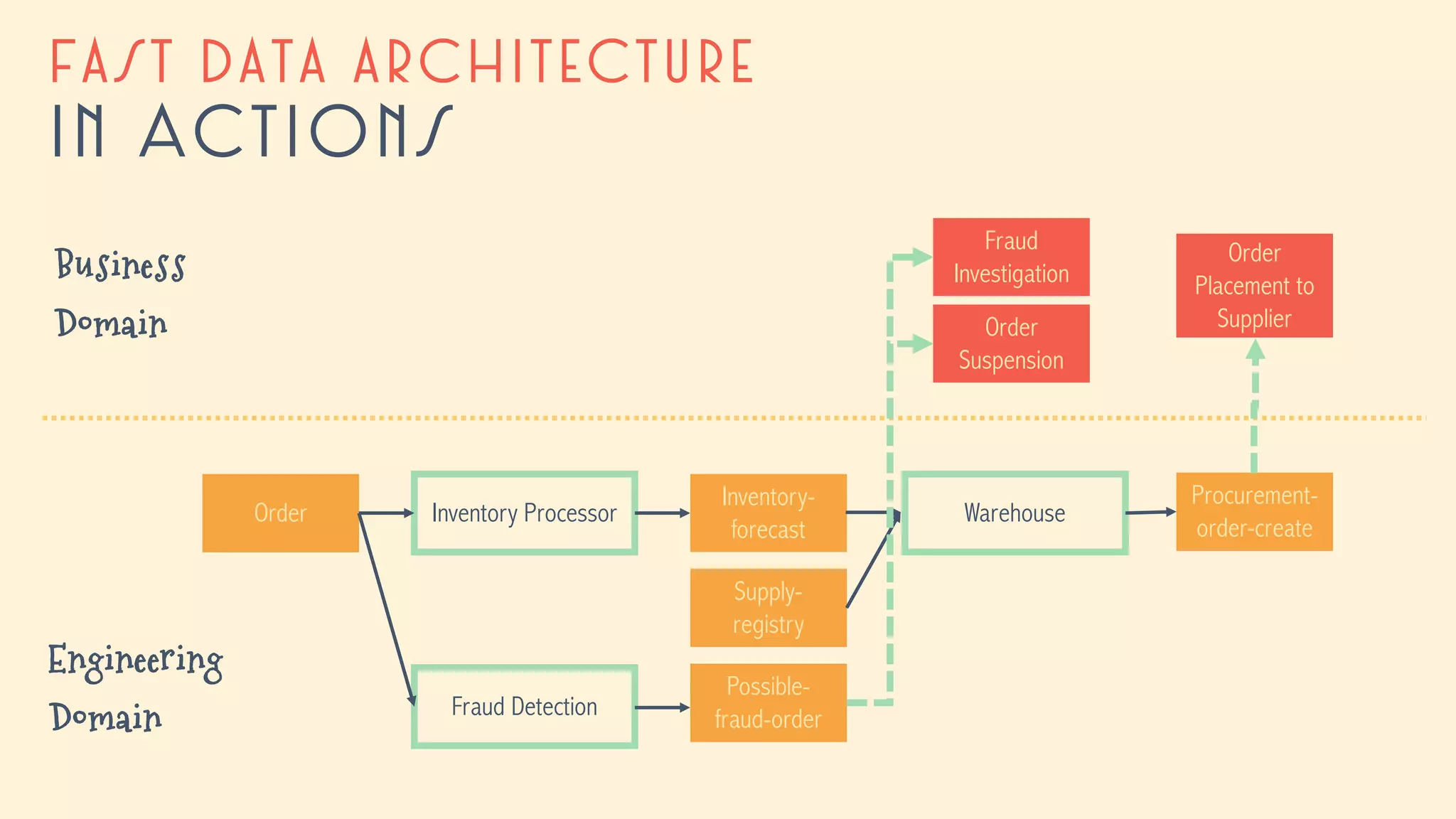 FAST DATA ARCHITECTURE
IN ACTIONS

Business Domain

Fraud Investigation

Order Suspension

Order Placement to Supplier

Engineering Domain

Order

Inventory Processor

Inventory-forecast

Supply-registry

Warehouse

Procurement-order-create

Fraud Detection

Possible-fraud-order